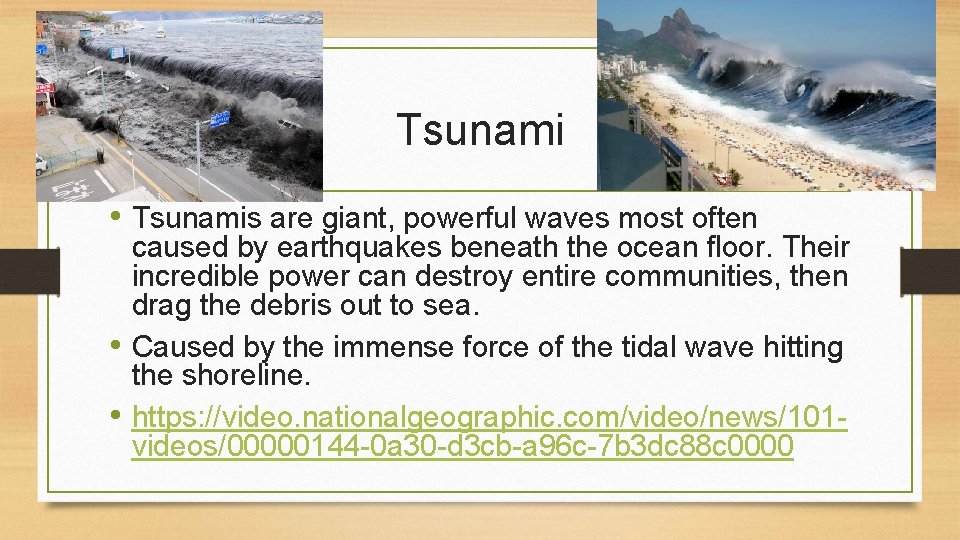 Tsunami

• Tsunamis are giant, powerful waves most often caused by earthquakes beneath the ocean floor. Their incredible power can destroy entire communities, then drag the debris out to sea.

• Caused by the immense force of the tidal wave hitting the shoreline.

• https://video.nationalgeographic.com/video/news/101-videos/00000144-0a30-d3cb-a96c-7b3dc88c0000